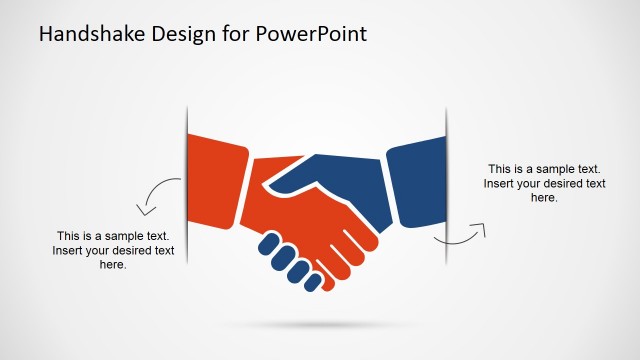 Handshake Design for PowerPoint

This is a sample text. Insert your desired text here.

This is a sample text. Insert your desired text here.